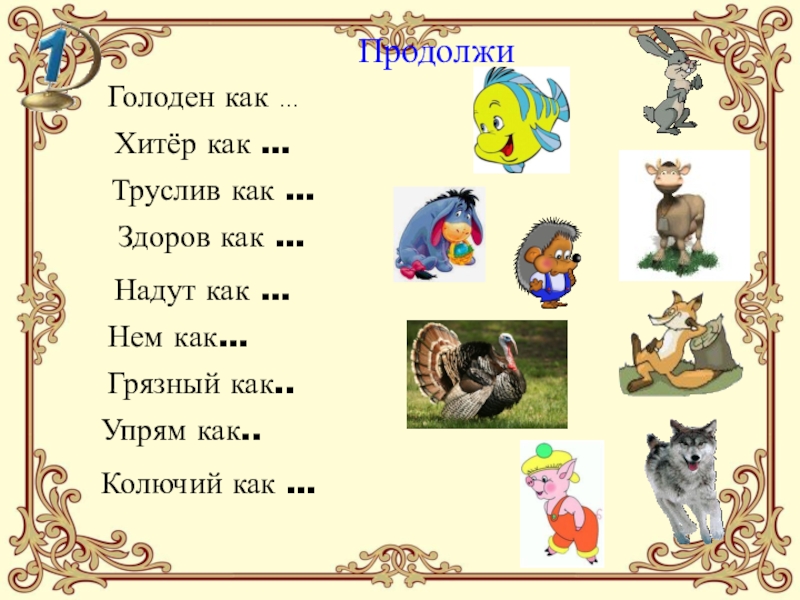 1

Продолжи

Голоден как …

Хитёр как …

Труслив как …

Здоров как …

Надут как …

Нем как…

Грязный как..

Упрям как..

Колючий как …